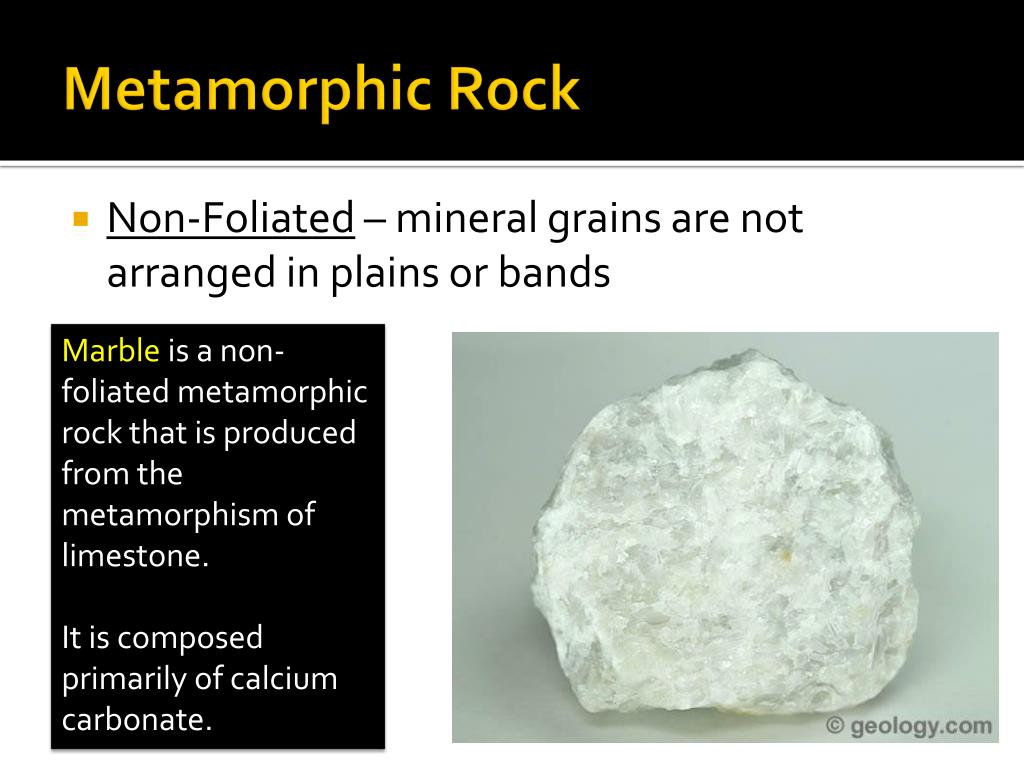 Metamorphic Rock

Non-Foliated – mineral grains are not arranged in plains or bands

Marble is a non-foliated metamorphic rock that is produced from the metamorphism of limestone.

It is composed primarily of calcium carbonate.

© geology.com